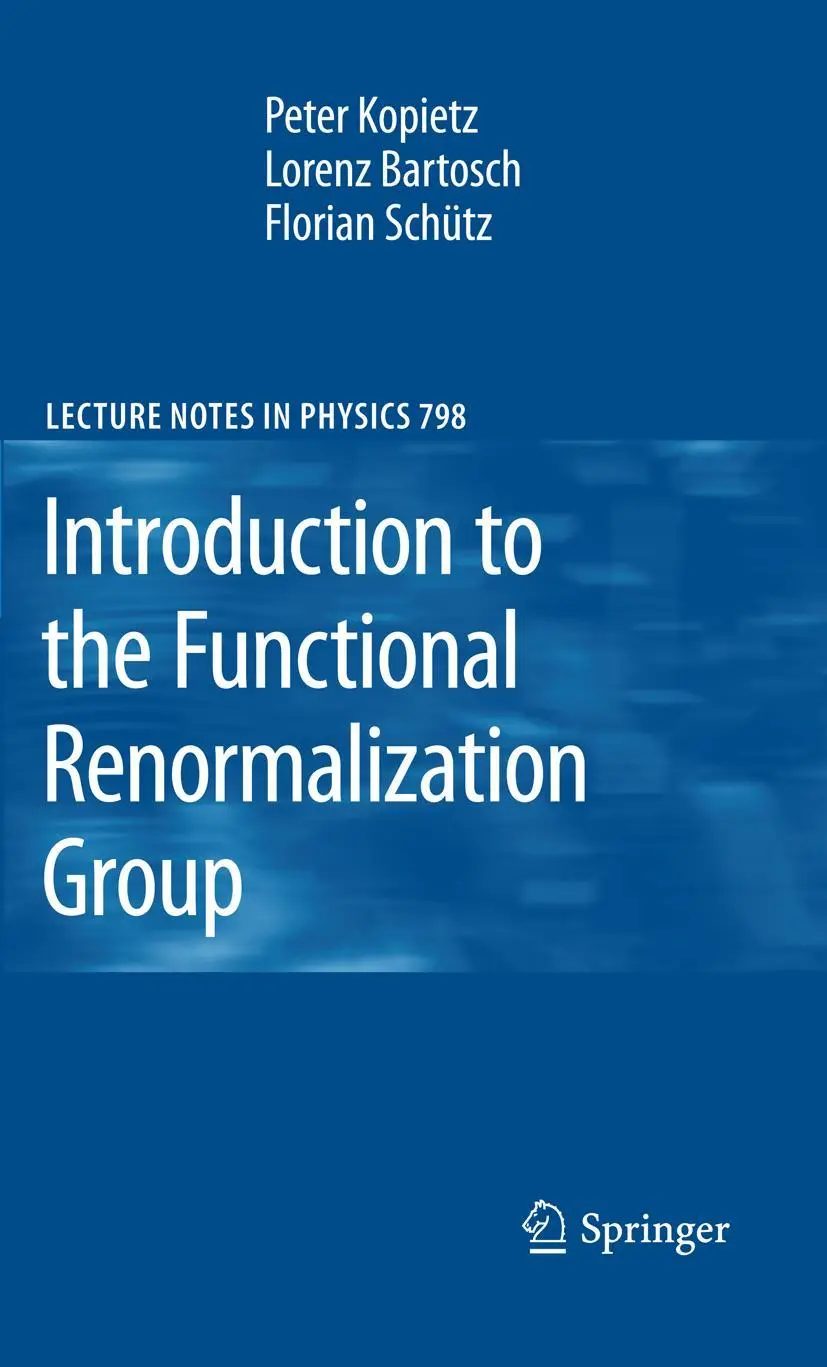 Peter Kopietz
Lorenz Bartosch
Florian Schütz

LECTURE NOTES IN PHYSICS 798

Introduction to the Functional Renormalization Group

Springer